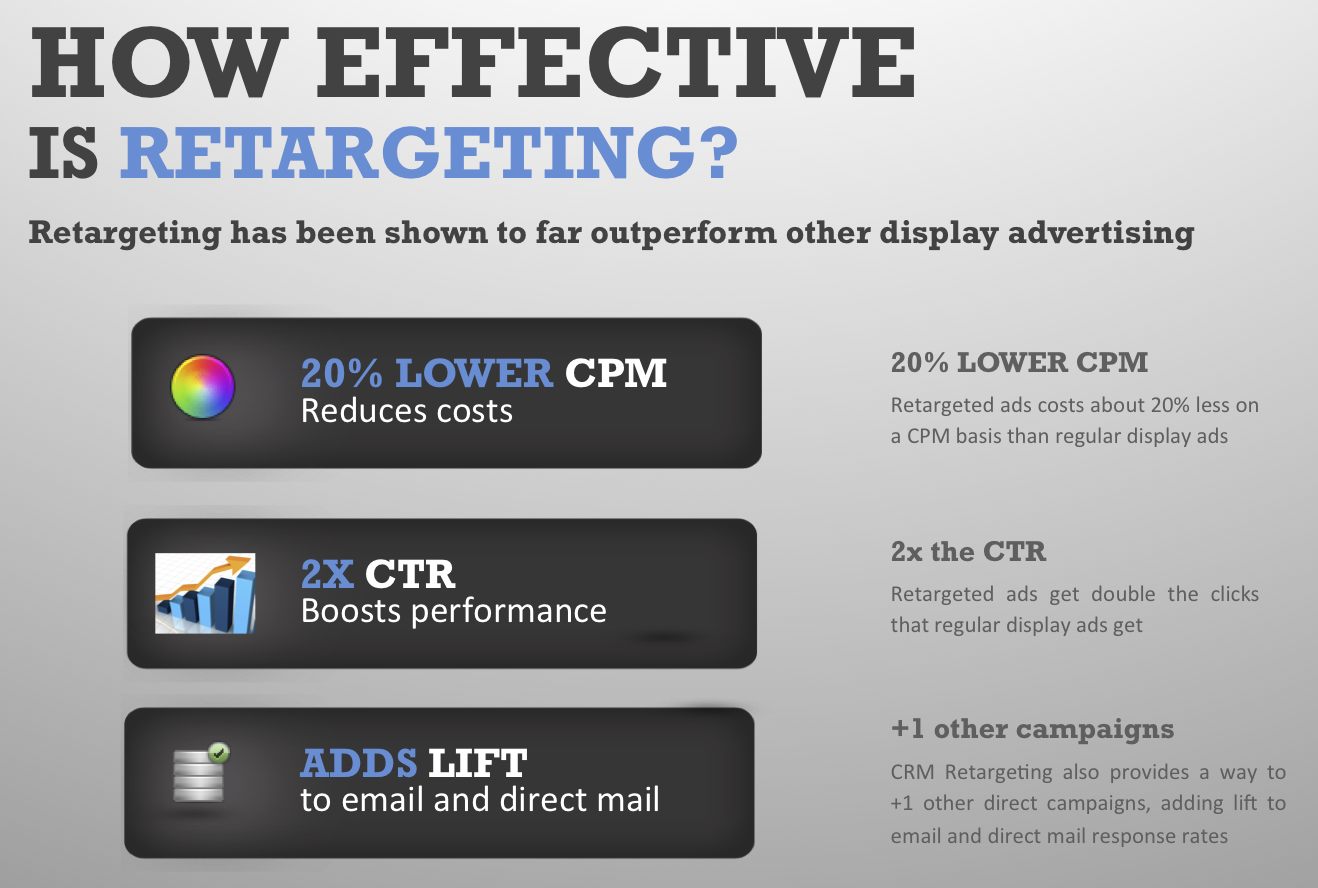 HOW EFFECTIVE IS RETARGETING?

Retargeting has been shown to far outperform other display advertising

20% LOWER CPM
Reduces costs

20% LOWER CPM

Retargeted ads costs about 20% less on a CPM basis than regular display ads

2X CTR
Boosts performance

2x the CTR

Retargeted ads get double the clicks that regular display ads get

ADDS LIFT
to email and direct mail

+1 other campaigns

CRM Retargeting also provides a way to +1 other direct campaigns, adding lift to email and direct mail response rates